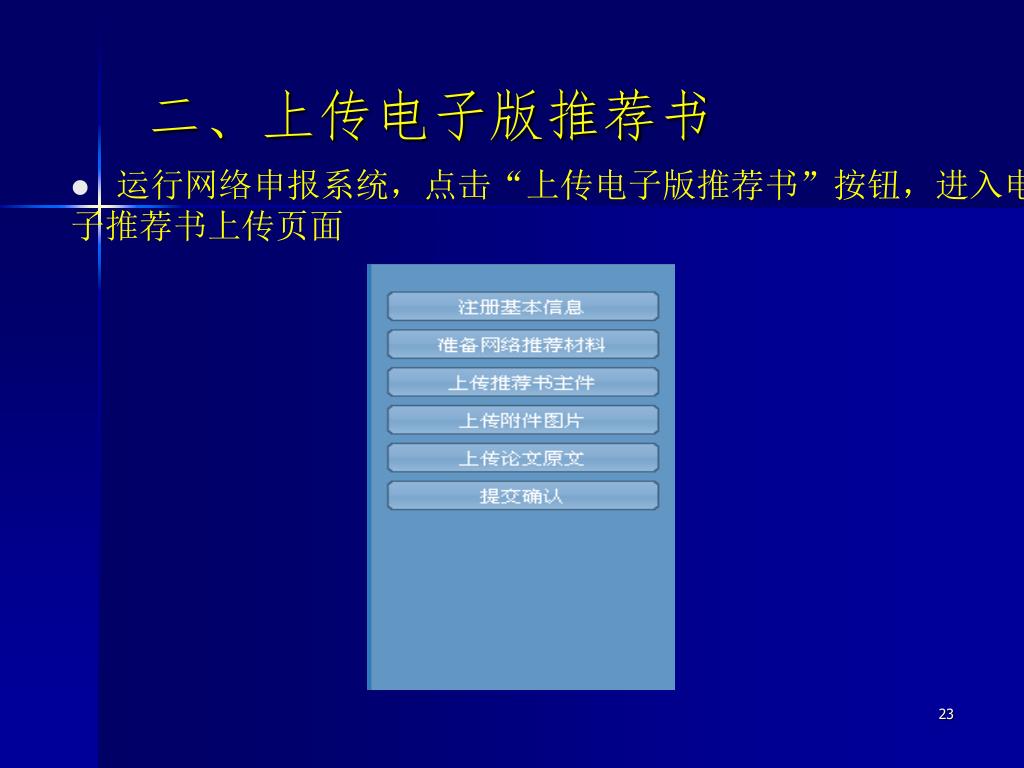 二、上传电子版推荐书

● 运行网络申报系统，点击“上传电子版推荐书”按钮，进入电子推荐书上传页面

注册基本信息

准备网络推荐材料

上传推荐书主件

上传附件图片

上传论文原文

提交确认

23